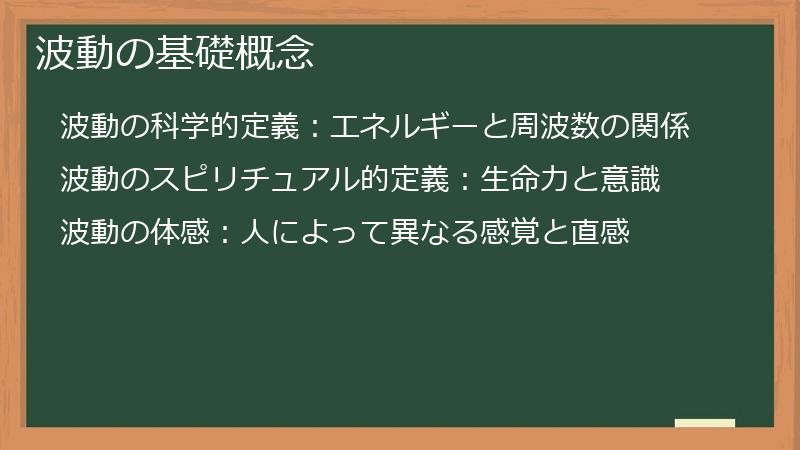 波動の基礎概念

波動の科学的定義：エネルギーと周波数の関係

波動のスピリチュアル的定義：生命力と意識

波動の体感：人によって異なる感覚と直感